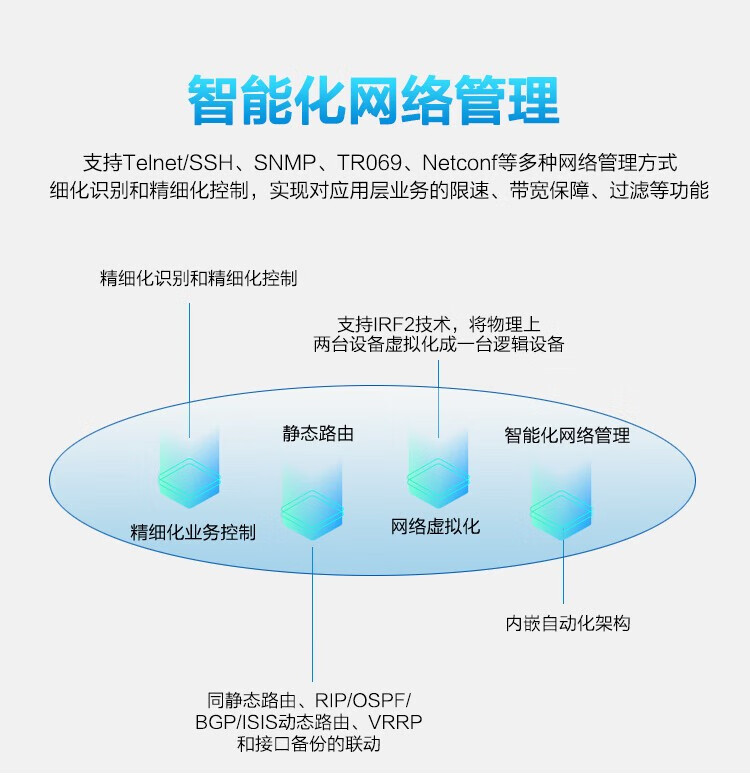 智能化网络管理

支持Telnet/SSH、SNMP、TR069、Netconf等多种网络管理方式
细化识别和精细化控制，实现对应用层业务的限速、带宽保障、过滤等功能

精细化识别和精细化控制

支持IRF2技术，将物理上
两台设备虚拟化成一台逻辑设备

静态路由

智能化网络管理

精细化业务控制

网络虚拟化

内嵌自动化架构

同静态路由、RIP/OSPF/
BGP/ISIS动态路由、VRRP
和接口备份的联动